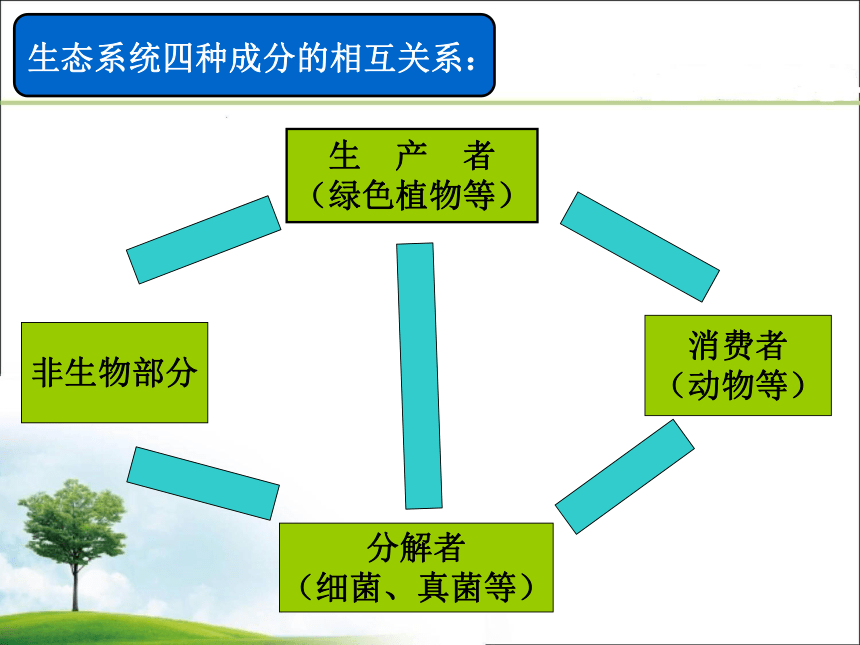 生态系统四种成分的相互关系：

生 产 者
（绿色植物等）

非生物部分

消费者
（动物等）

分解者
（细菌、真菌等）